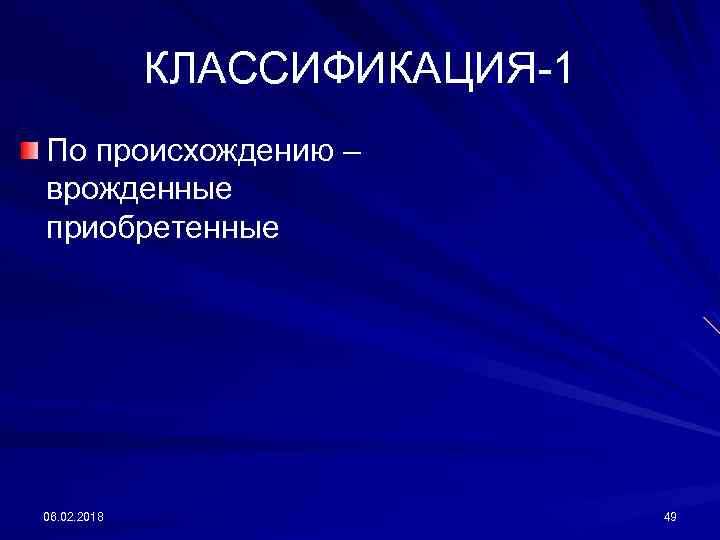 КЛАССИФИКАЦИЯ-1

По происхождению – врожденные приобретенные

08.02.2018

49